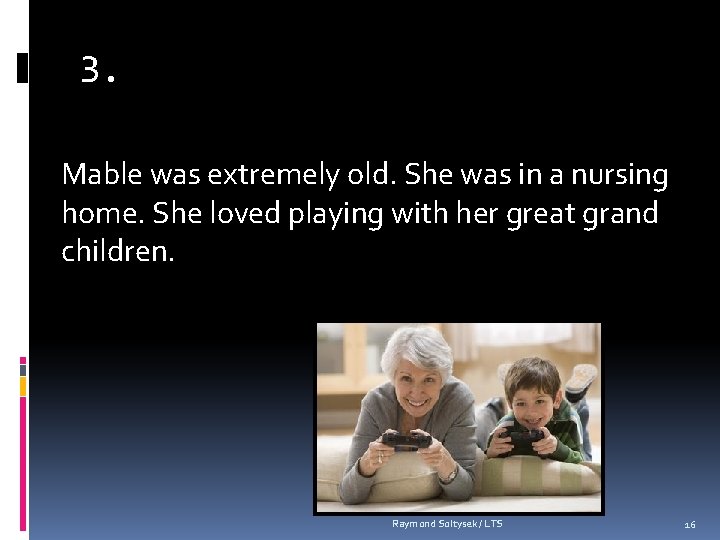 3.

Mable was extremely old. She was in a nursing home. She loved playing with her great grand children.

Raymond Soltysek / LTS

16